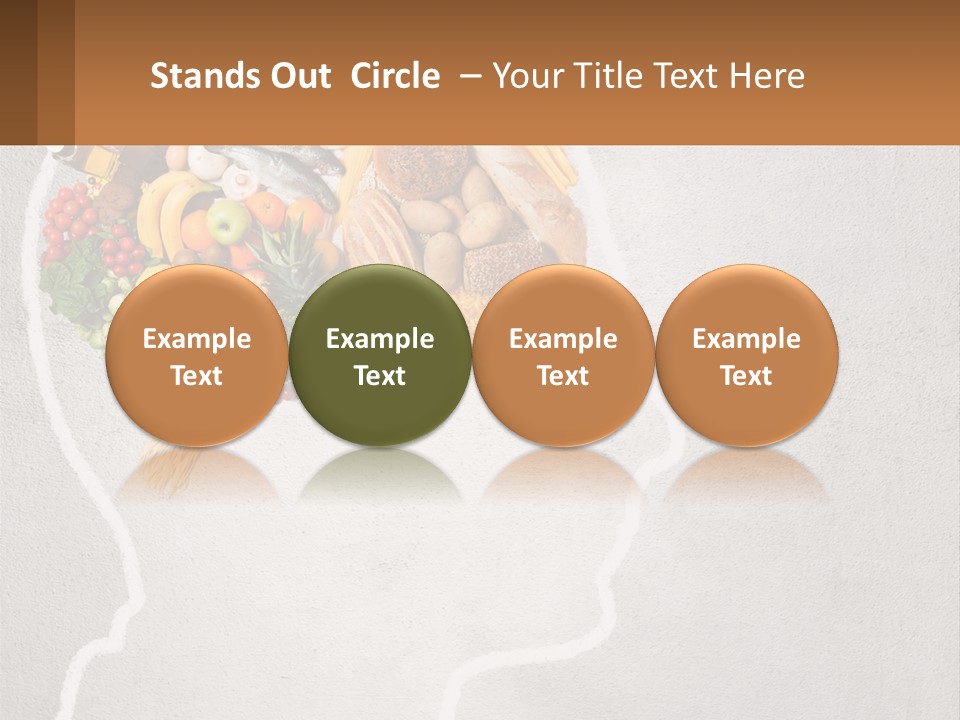 Stands Out Circle – Your Title Text Here

Example Text

Example Text

Example Text

Example Text